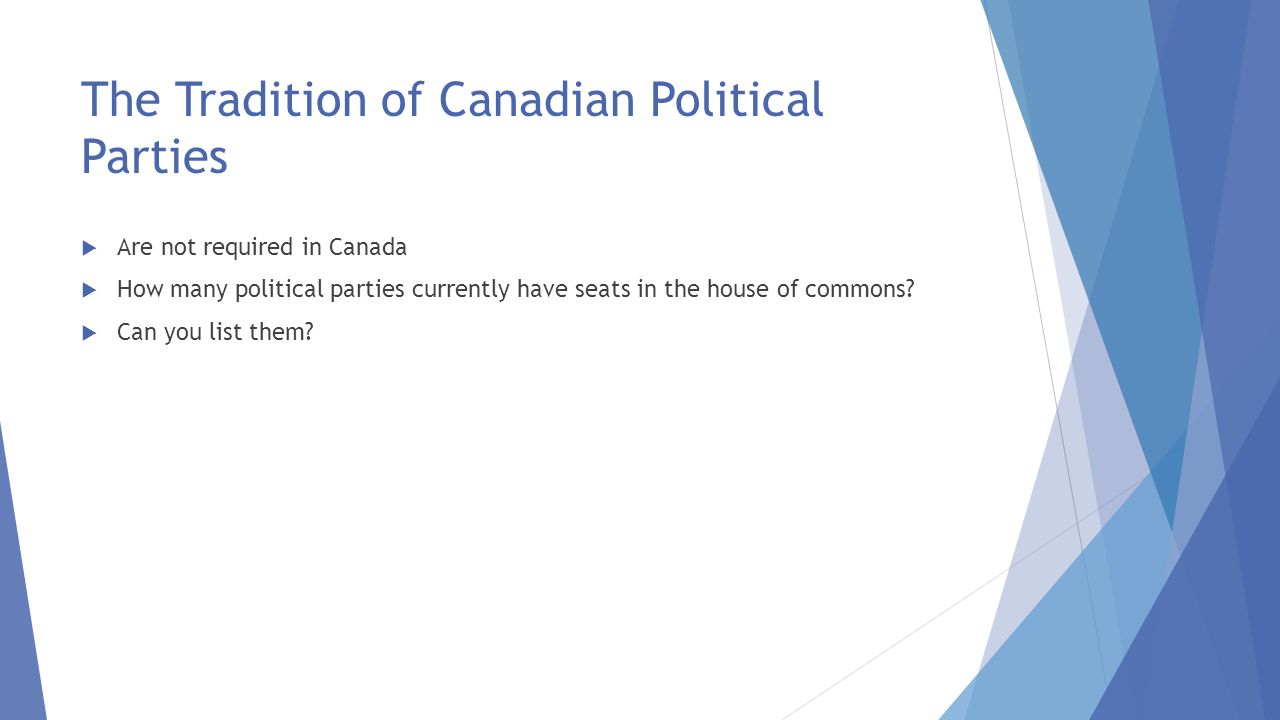 The Tradition of Canadian Political Parties

Are not required in Canada

How many political parties currently have seats in the house of commons?

Can you list them?